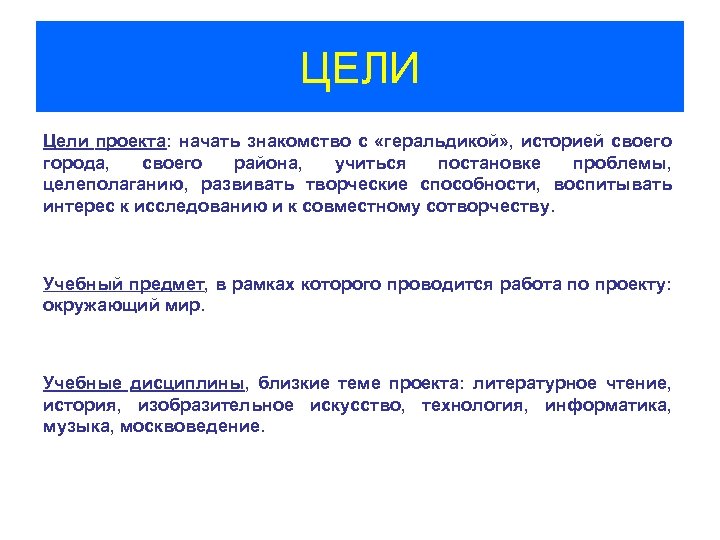 ЦЕЛИ

Цели проекта: начать знакомство с «геральдикой», историей своего города, своего района, учиться постановке проблемы, целеполаганию, развивать творческие способности, воспитывать интерес к исследованию и к совместному сотворчеству.

Учебный предмет, в рамках которого проводится работа по проекту: окружающий мир.

Учебные дисциплины, близкие теме проекта: литературное чтение, история, изобразительное искусство, технология, информатика, музыка, москвоведение.